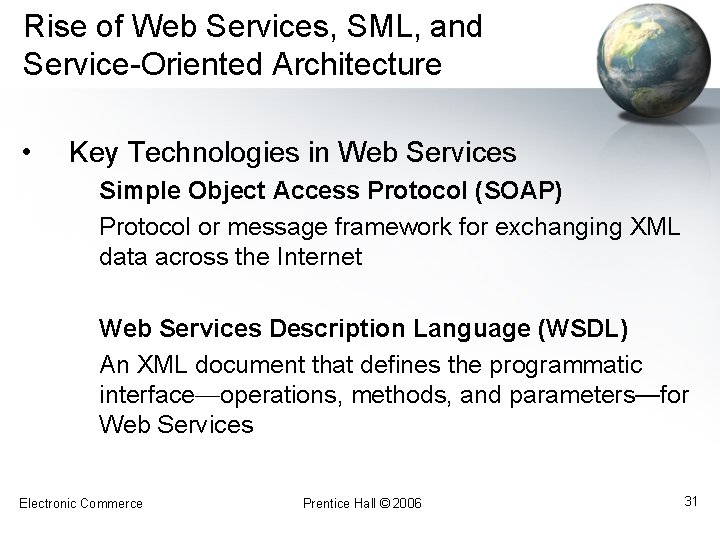 Rise of Web Services, SML, and Service-Oriented Architecture

• Key Technologies in Web Services

Simple Object Access Protocol (SOAP)

Protocol or message framework for exchanging XML data across the Internet

Web Services Description Language (WSDL)

An XML document that defines the programmatic interface—operations, methods, and parameters—for Web Services

Electronic Commerce

Prentice Hall © 2006

31